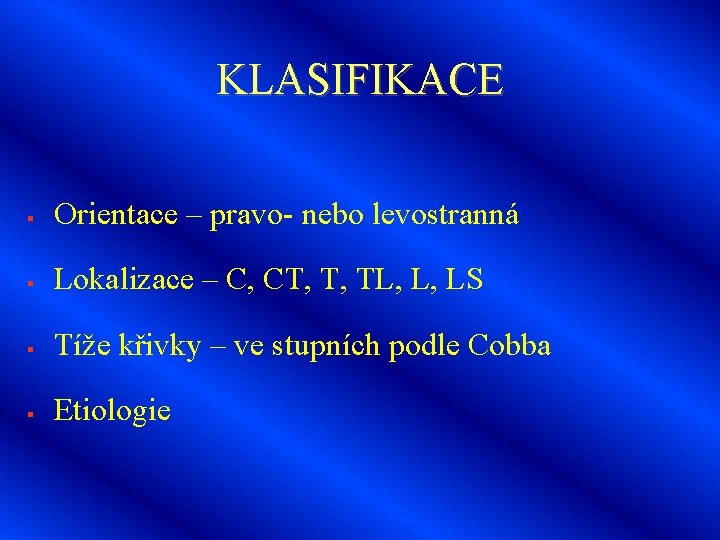 KLASIFIKACE

▪ Orientace – pravo- nebo levostranná

▪ Lokalizace – C, CT, T, TL, L, LS

▪ Tíže křivky – ve stupních podle Cobba

▪ Etiologie